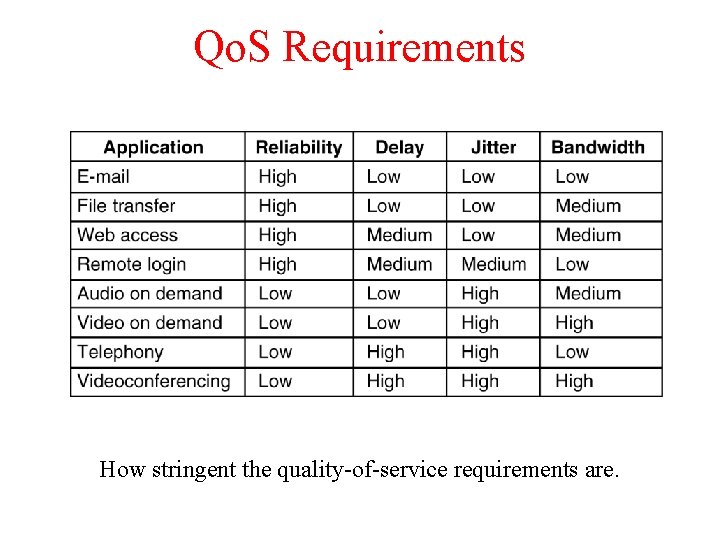 QoS Requirements

| Application | Reliability | Delay | Jitter | Bandwidth |
|---|---|---|---|---|
| E-mail | High | Low | Low | Low |
| File transfer | High | Low | Low | Medium |
| Web access | High | Medium | Low | Medium |
| Remote login | High | Medium | Medium | Low |
| Audio on demand | Low | Low | High | Medium |
| Video on demand | Low | Low | High | High |
| Telephony | Low | High | High | Low |
| Videoconferencing | Low | High | High | High |

How stringent the quality-of-service requirements are.